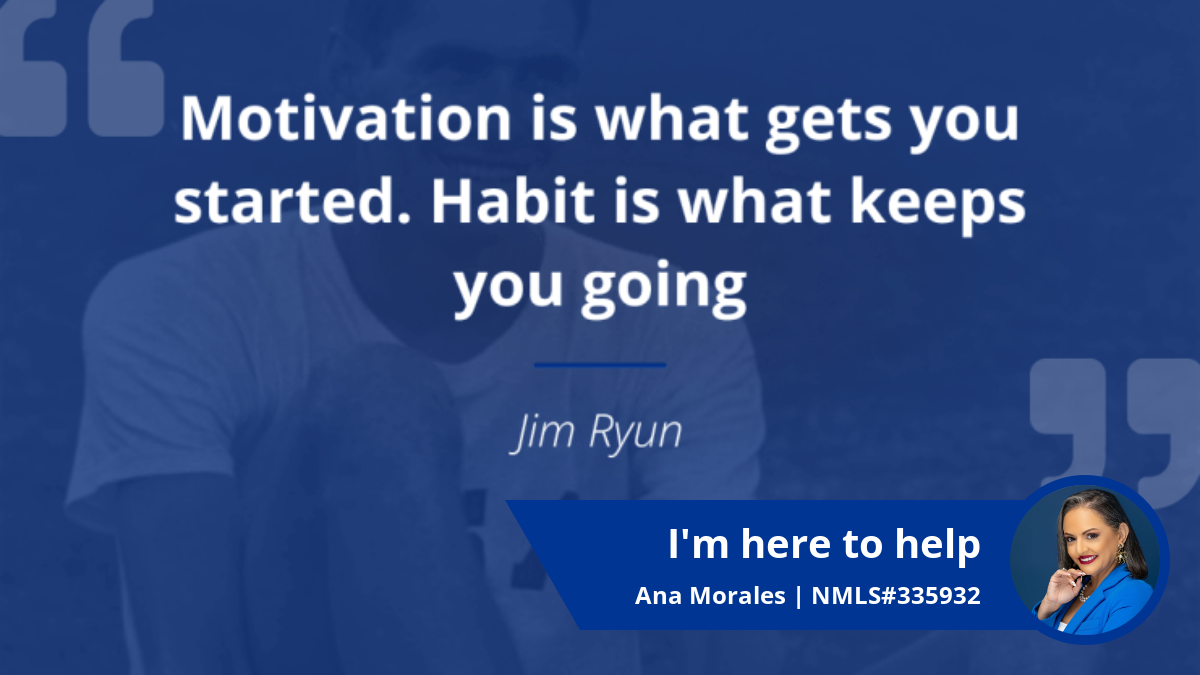 Motivation is what gets you started. Habit is what keeps you going

Jim Ryun

I'm here to help

Ana Morales | NMLS#335932